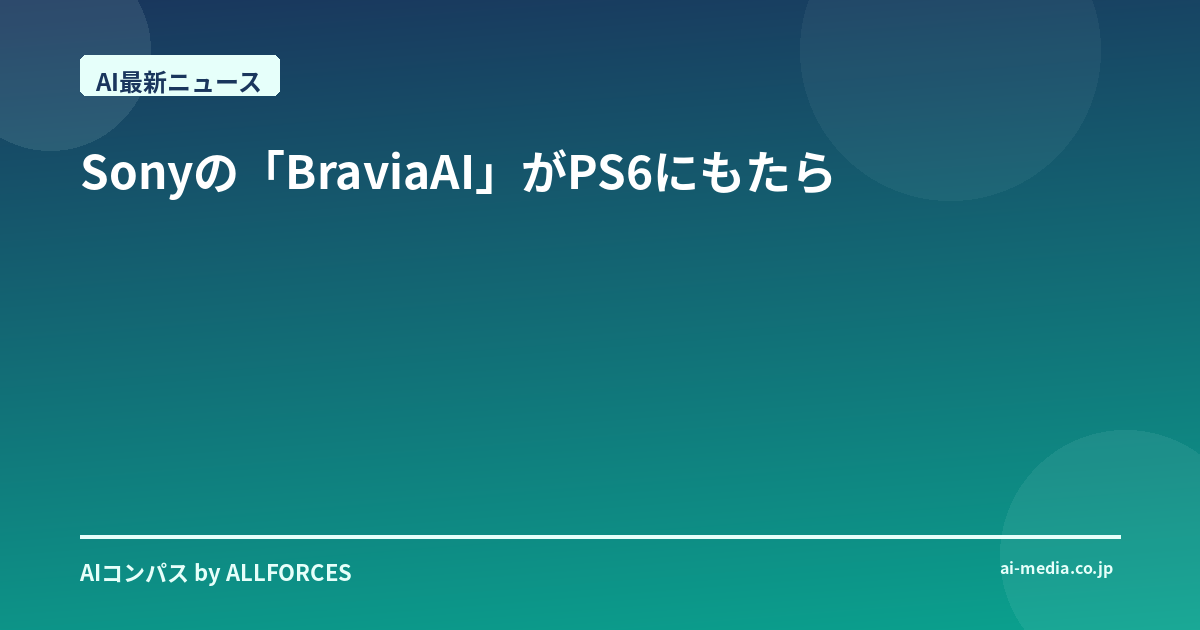 AI最新ニュース

Sonyの「BraviaAI」がPS6にもたら

AIコンパス by ALLFORCES

ai-media.co.jp